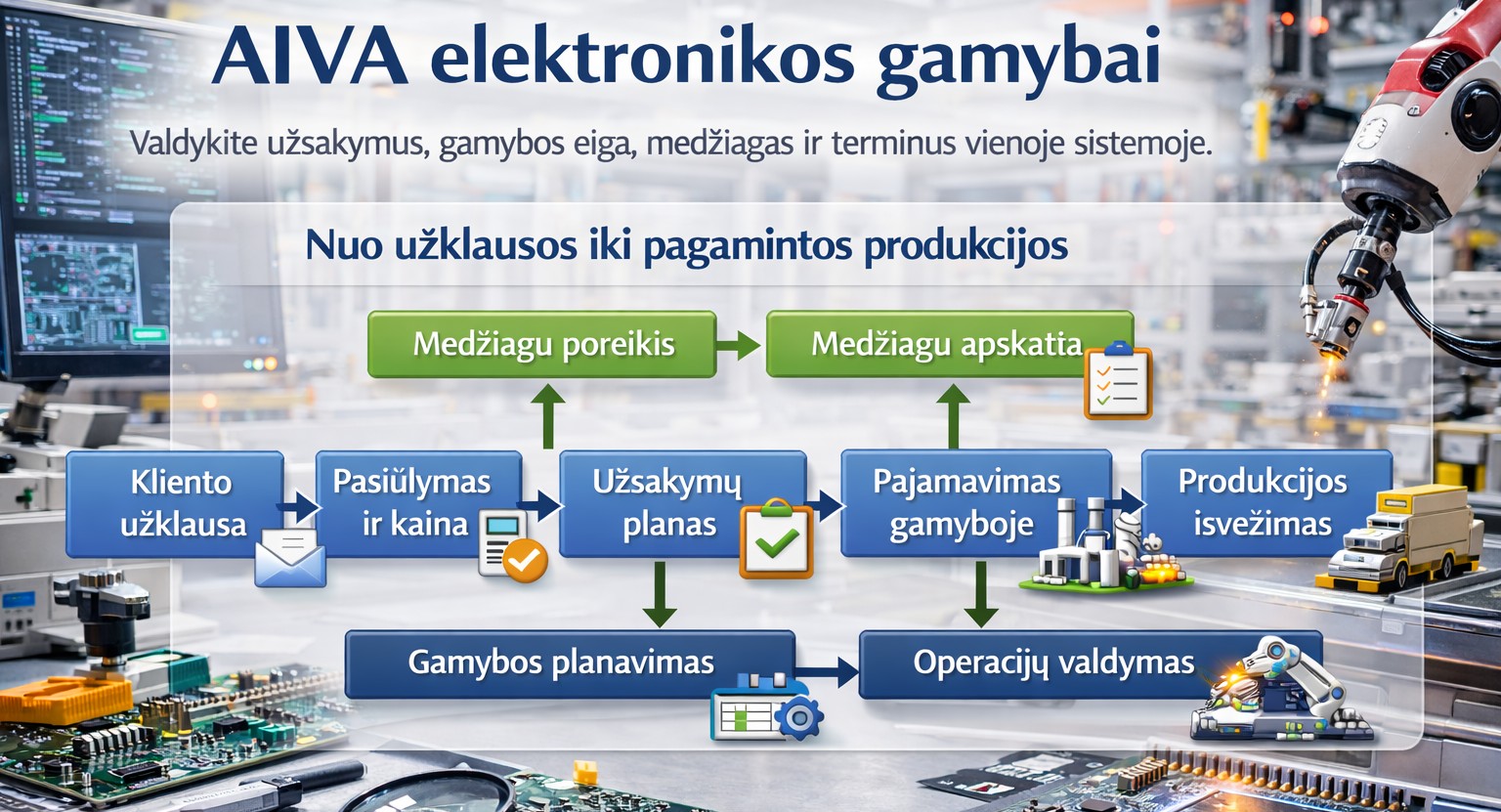 AIVA elektronikos gamybai

Valdykite užsakymus, gamybos eiga, medžiagas ir terminus vienoje sistemoje.

Nuo užklausos iki pagamintos produkcijos

Medžiagu poreikis

Medžiagu apskatia

Kliento užklausa

Pasiūlymas ir kaina

Užsakymų planas

Pajamavimas gamyboje

Produkcijos isvežimas

Gamybos planavimas

Operacijų valdymas